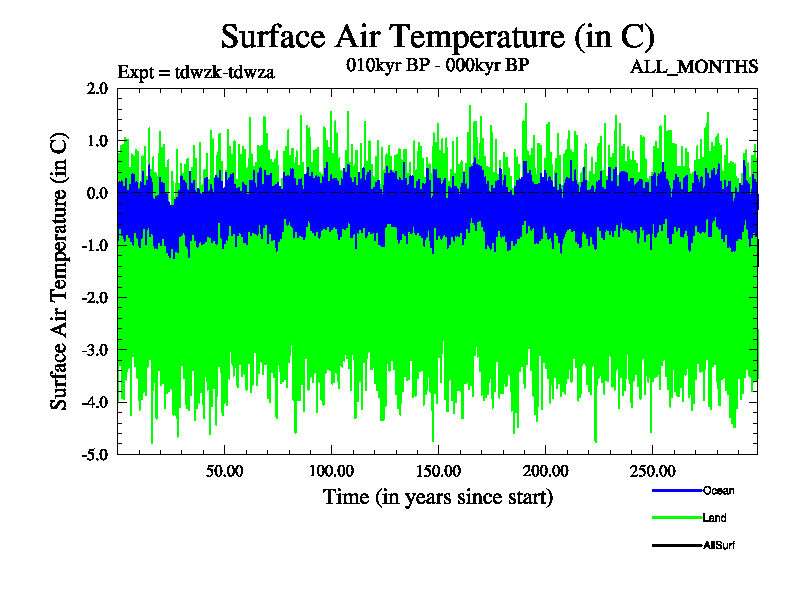 Surface Air Temperature (in C)

Expt = tdwzk-tdwza

010kyr BP - 000kyr BP

ALL_MONTHS

Surface Air Temperature (in C)

2.0
1.0
0.0
-1.0
-2.0
-3.0
-4.0
-5.0

50.00
100.00
150.00
200.00
250.00

Time (in years since start)

Ocean
Land
AllSurf